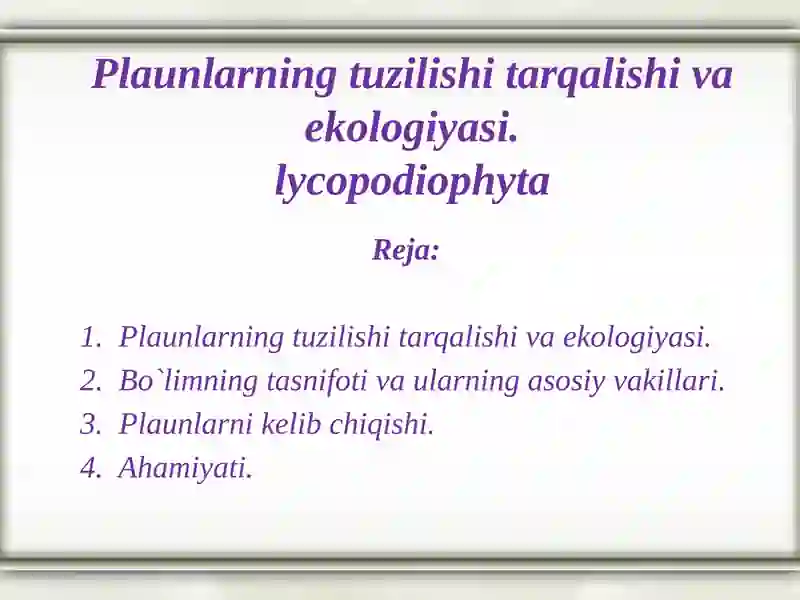 Plaunlarning tuzilishi tarqalishi va ekologiyasi.
lycopodiophyta

Reja:

1. Plaunlarning tuzilishi tarqalishi va ekologiyasi.
2. Bo`limning tasnifoti va ularning asosiy vakillari.
3. Plaunlarni kelib chiqishi.
4. Ahamiyati.